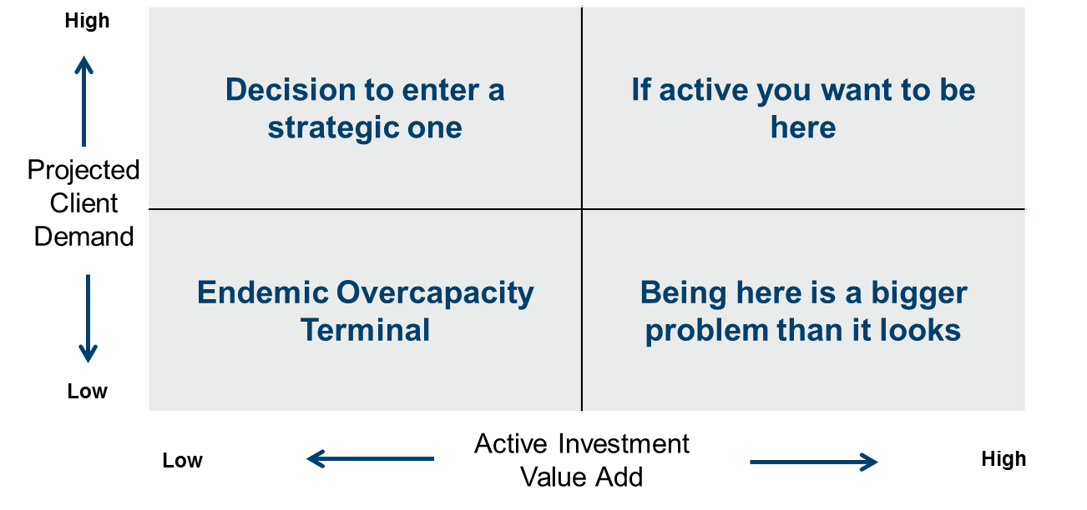 High

Projected Client Demand

Low

Decision to enter a strategic one

If active you want to be here

Endemic Overcapacity Terminal

Being here is a bigger problem than it looks

Low

Active Investment Value Add

High